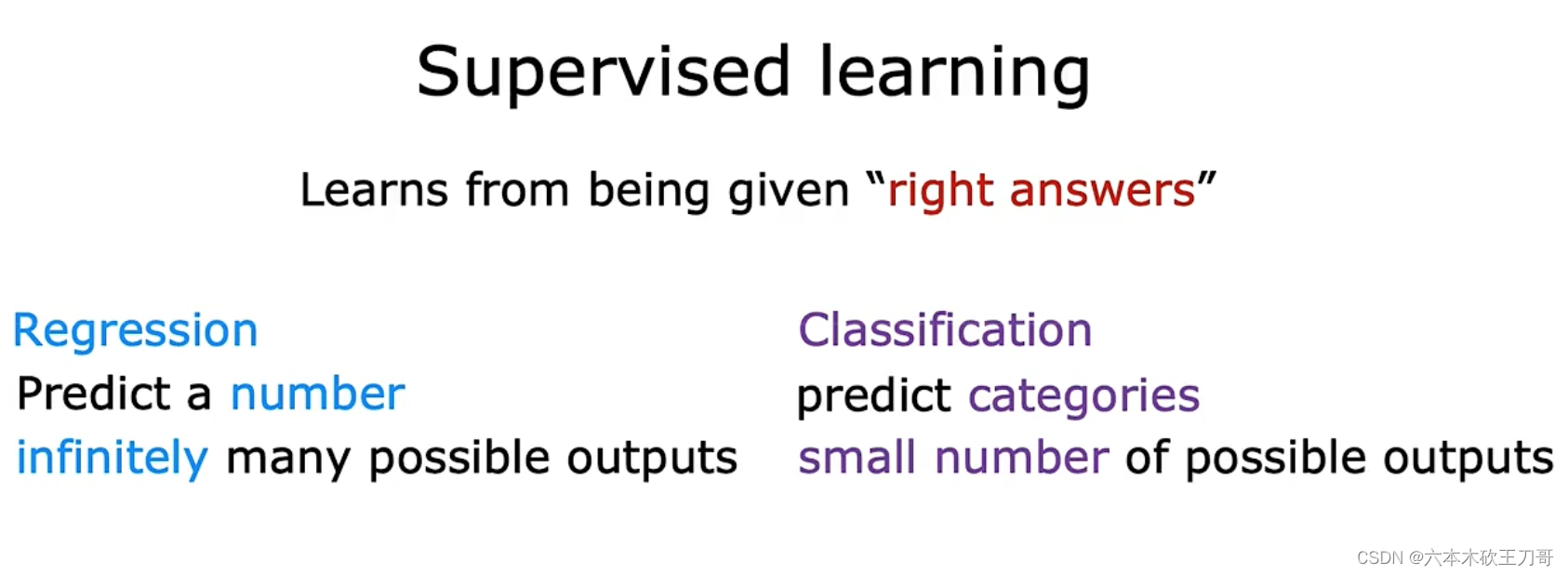 Supervised learning

Learns from being given “right answers”

Regression
Predict a number
infinitely many possible outputs

Classification
predict categories
small number of possible outputs

CSDN @六本木砍王刀哥